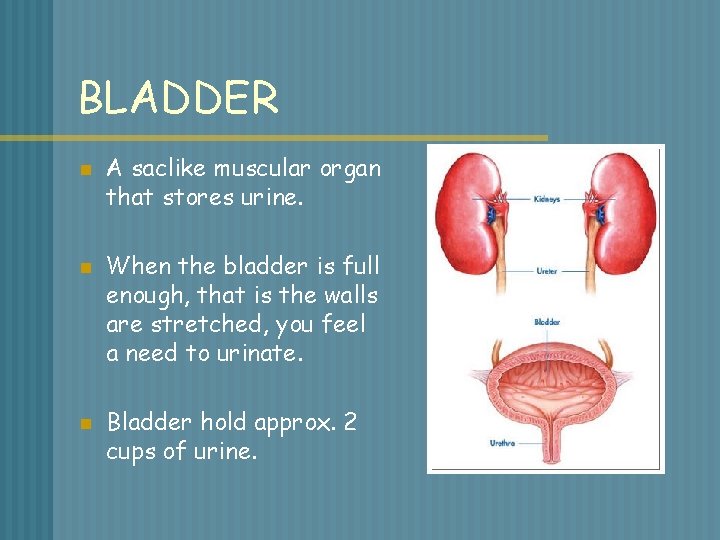 BLADDER

A saclike muscular organ that stores urine.

When the bladder is full enough, that is the walls are stretched, you feel a need to urinate.

Bladder hold approx. 2 cups of urine.

Kidneys

Ureter

Bladder

Urethra